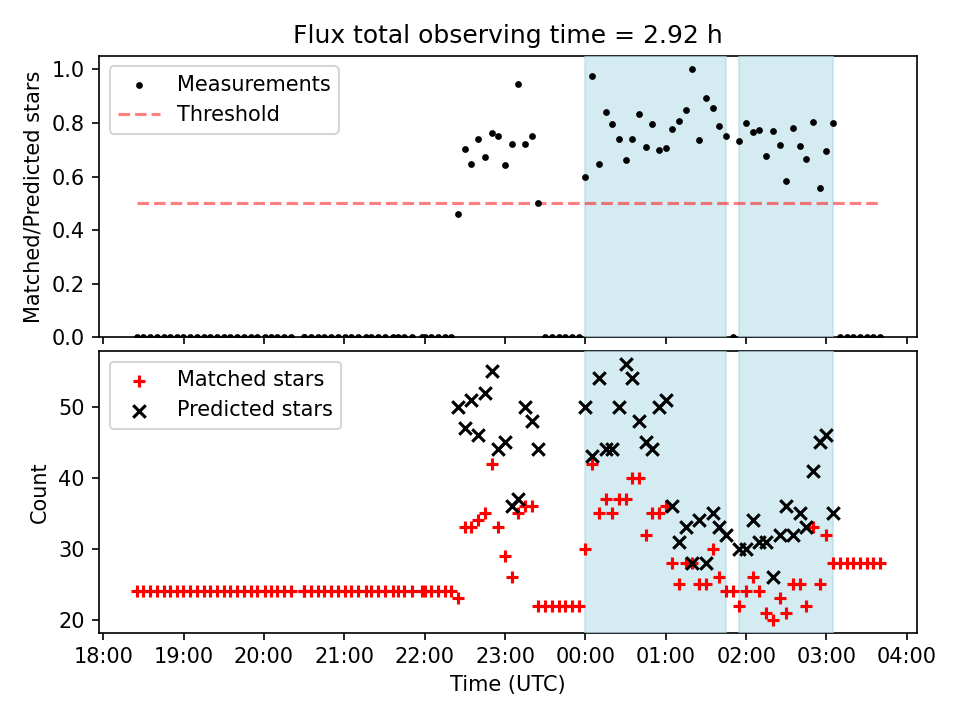 Flux total observing time = 2.92 h

Measurements
Threshold

Matched/Predicted stars

1.0
0.8
0.6
0.4
0.2
0.0

Matched stars
Predicted stars

Count

50
40
30
20

18:00 19:00 20:00 21:00 22:00 23:00 00:00 01:00 02:00 03:00 04:00

Time (UTC)